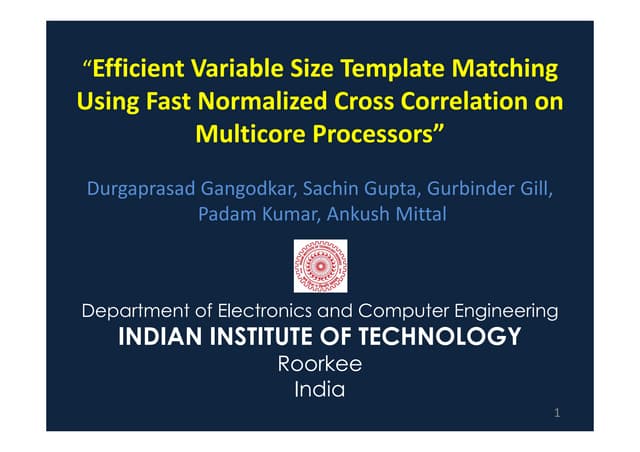 “Efficient Variable Size Template Matching Using Fast Normalized Cross Correlation on Multicore Processors”

Durgaprasad Gangodkar, Sachin Gupta, Gurbinder Gill, Padam Kumar, Ankush Mittal

Department of Electronics and Computer Engineering
INDIAN INSTITUTE OF TECHNOLOGY
Roorkee
India

1